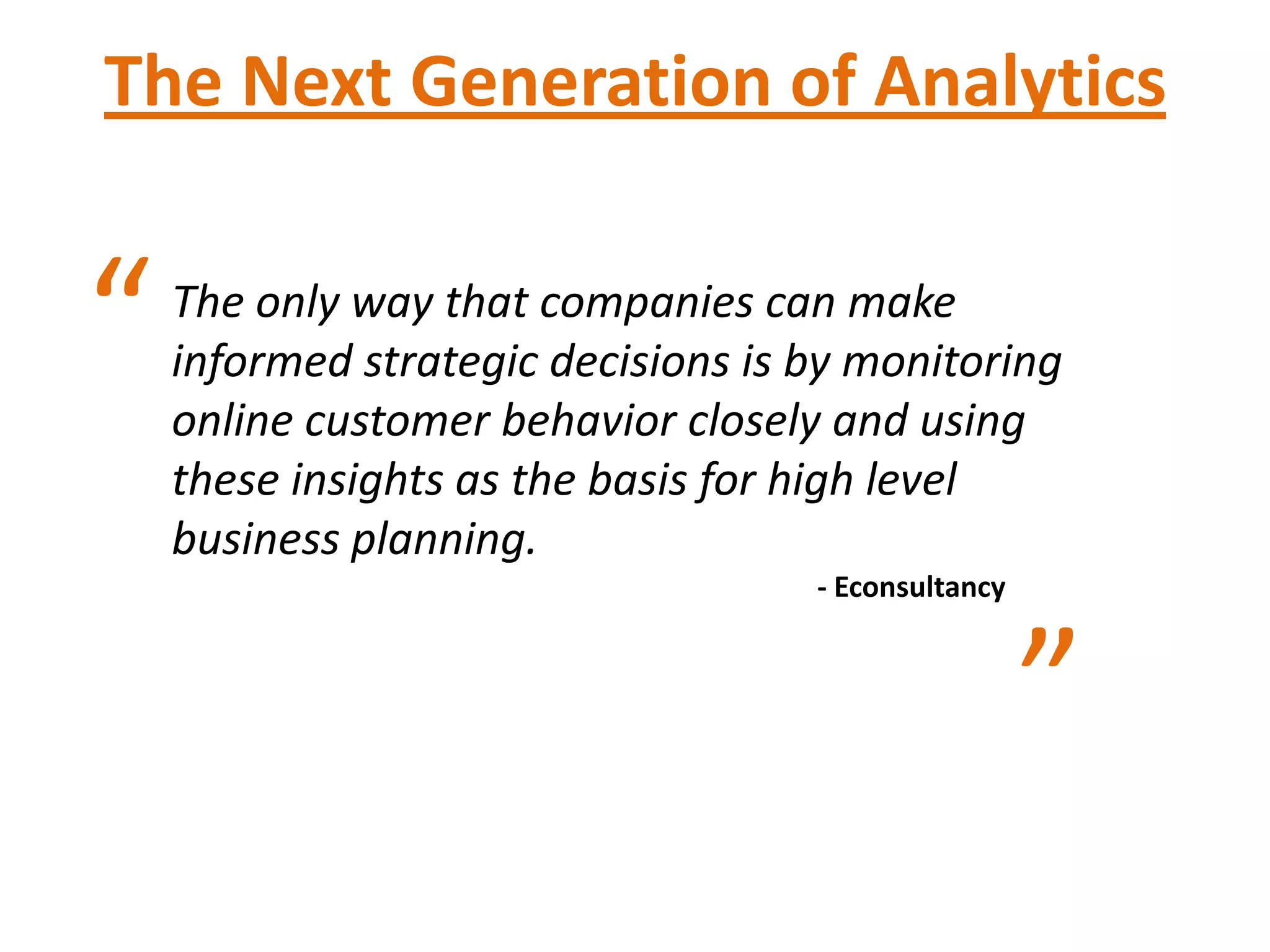 The Next Generation of Analytics

“ The only way that companies can make informed strategic decisions is by monitoring online customer behavior closely and using these insights as the basis for high level business planning.

- Econsultancy

”